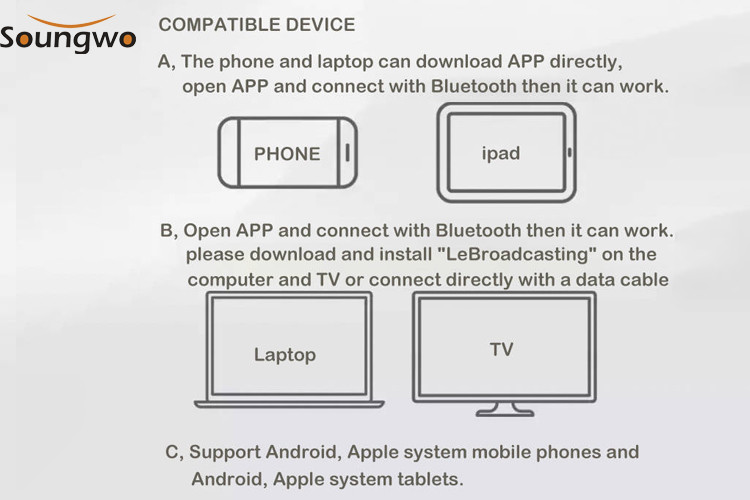 Soungwo

COMPATIBLE DEVICE

A, The phone and laptop can download APP directly, open APP and connect with Bluetooth then it can work.

PHONE

ipad

B, Open APP and connect with Bluetooth then it can work. please download and install "LeBroadcasting" on the computer and TV or connect directly with a data cable

Laptop

TV

C, Support Android, Apple system mobile phones and Android, Apple system tablets.